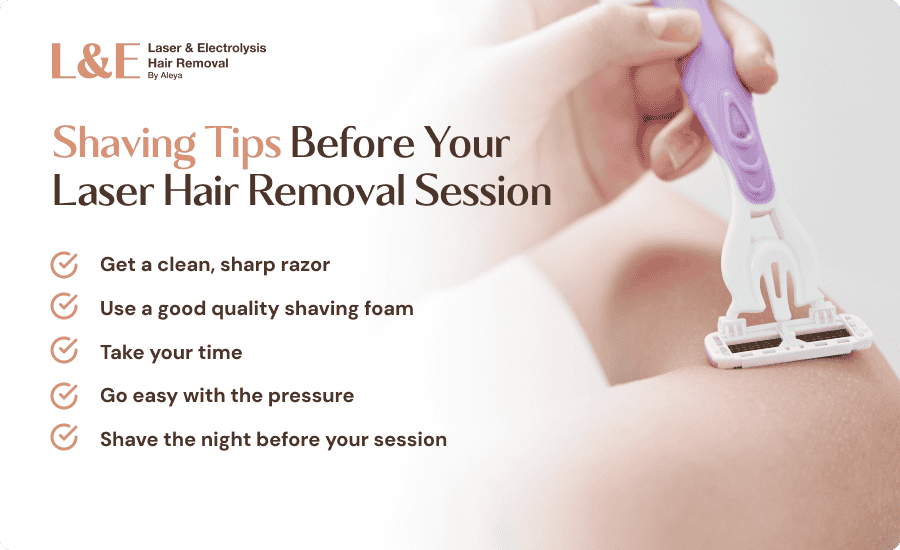 L&E Laser & Electrolysis Hair Removal By Aleya

Shaving Tips Before Your Laser Hair Removal Session

Get a clean, sharp razor

Use a good quality shaving foam

Take your time

Go easy with the pressure

Shave the night before your session